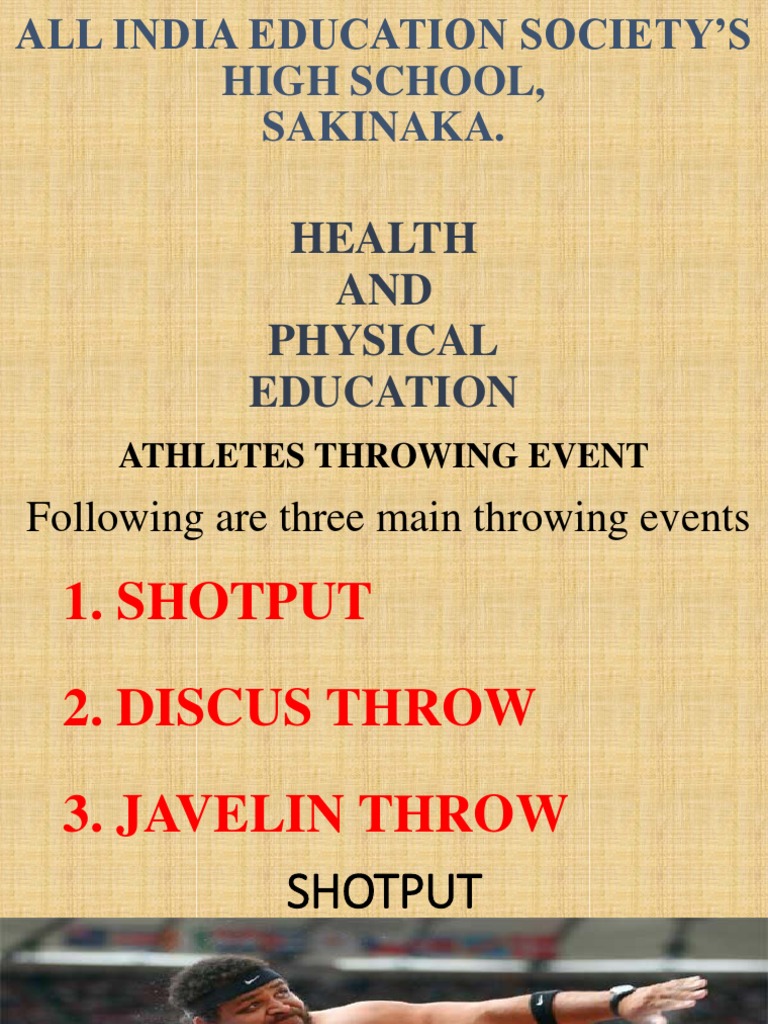 ALL INDIA EDUCATION SOCIETY'S HIGH SCHOOL, SAKINAKA.

HEALTH AND PHYSICAL EDUCATION

ATHLETES THROWING EVENT

Following are three main throwing events

1. SHOTPUT

2. DISCUS THROW

3. JAVELIN THROW

SHOTPUT